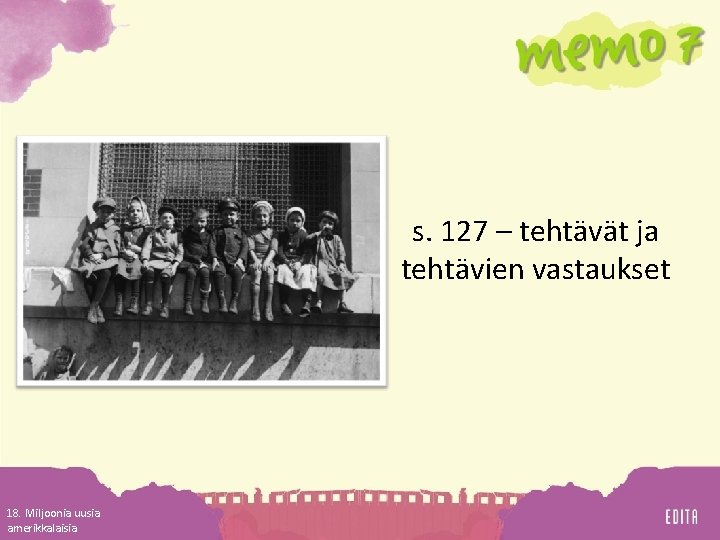 memo 7

s. 127 – tehtävät ja tehtävien vastaukset

18. Miljoonia uusia amerikkalaisia

EDITA